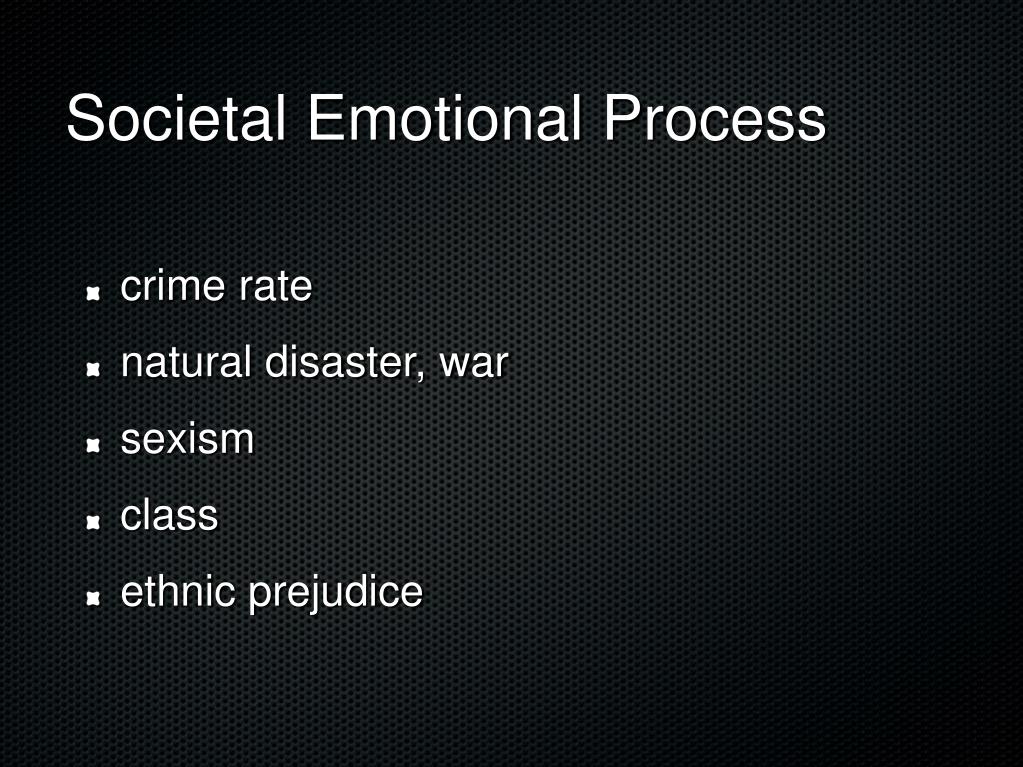 Societal Emotional Process

- crime rate
- natural disaster, war
- sexism
- class
- ethnic prejudice